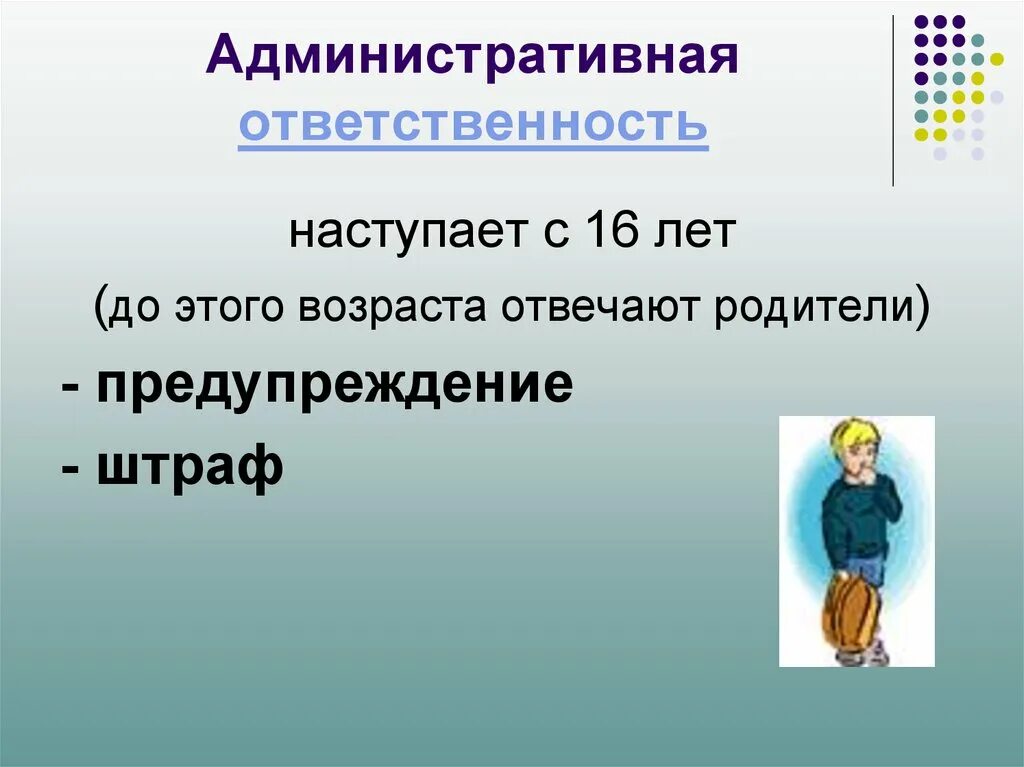 Административная ответственность

наступает с 16 лет

(до этого возраста отвечают родители)

- предупреждение

- штраф